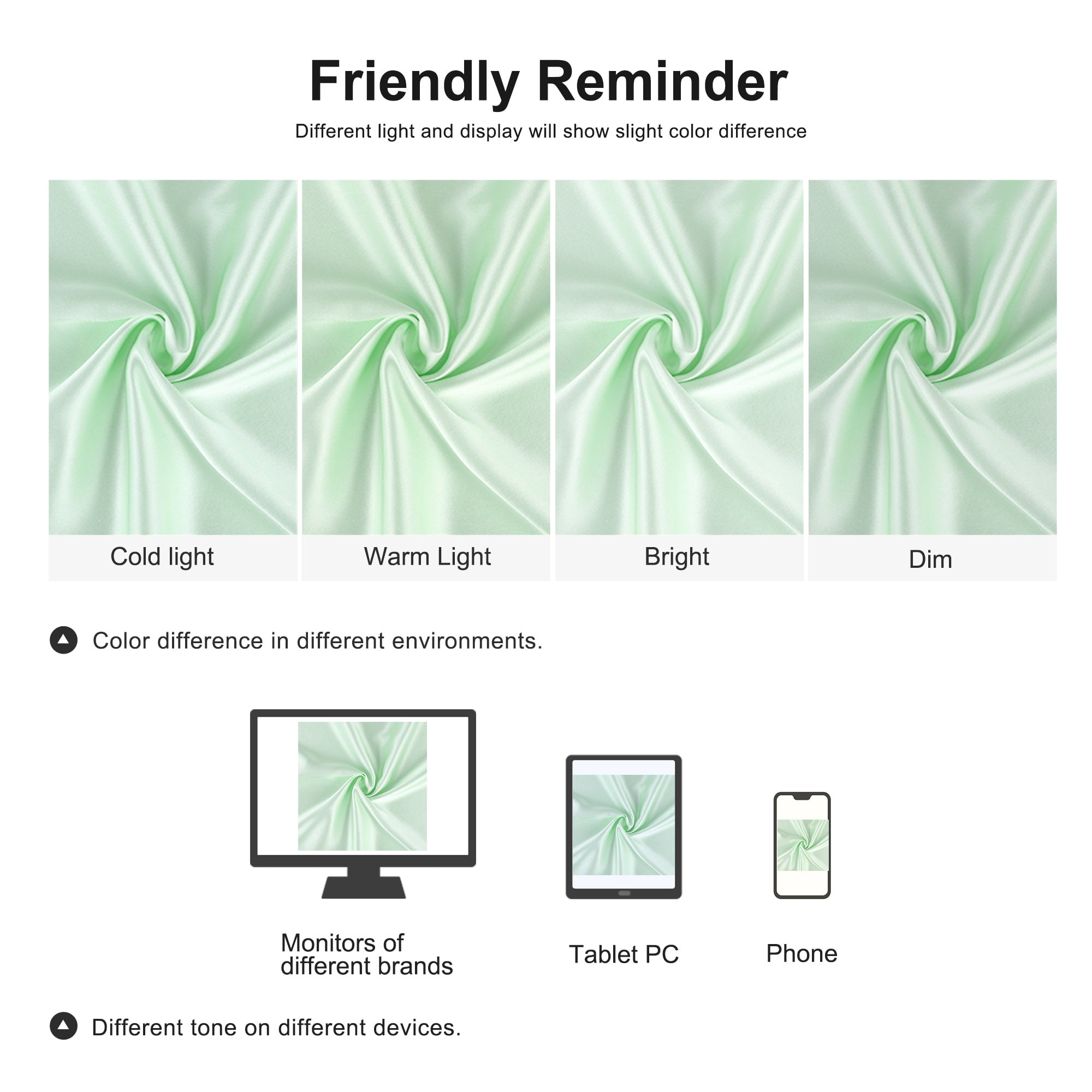 Friendly Reminder

Different light and display will show slight color difference

Cold light

Warm Light

Bright

Dim

Color difference in different environments.

Monitors of different brands

Tablet PC

Phone

Different tone on different devices.